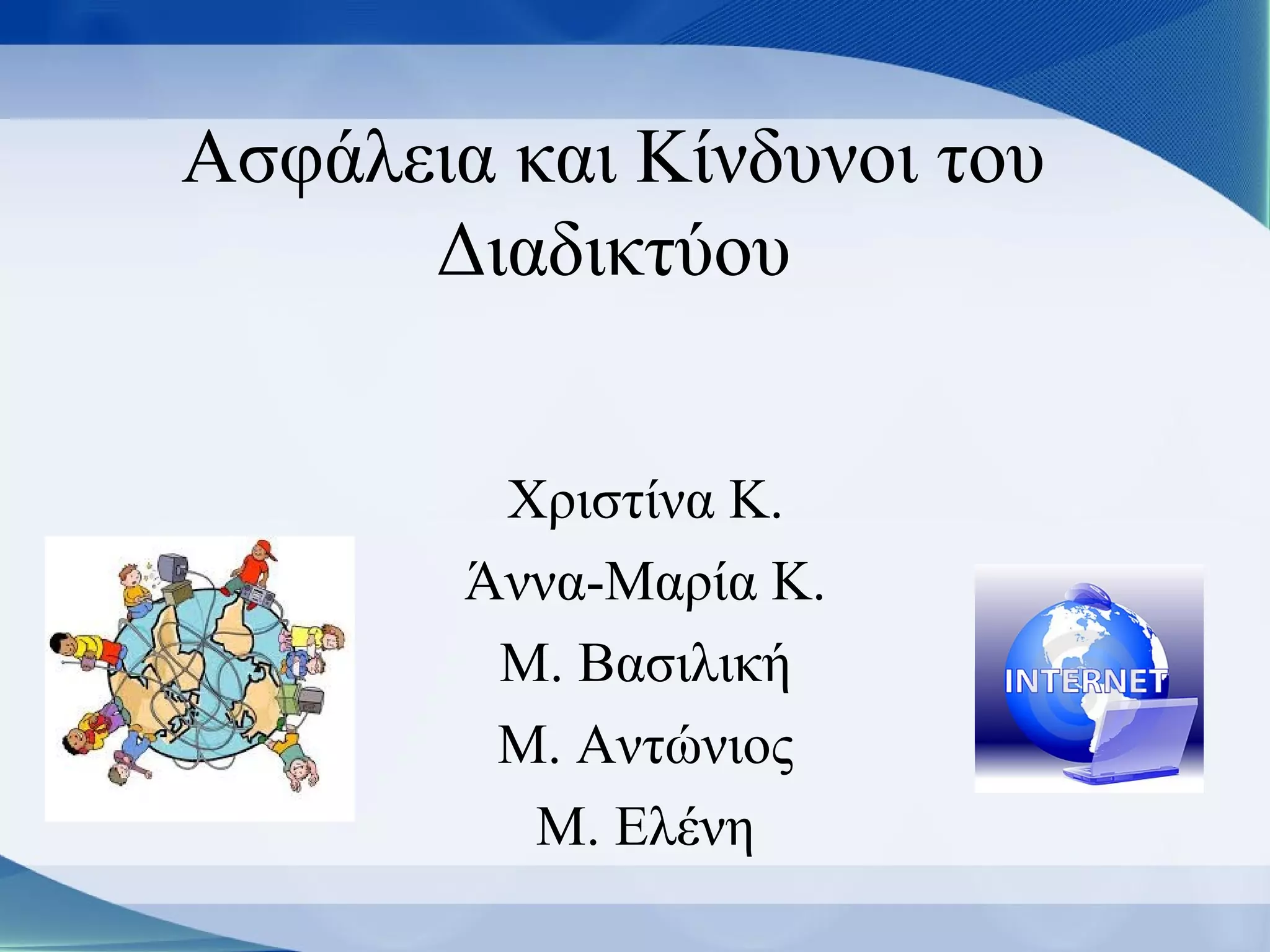 Ασφάλεια και Κίνδυνοι του Διαδικτύου

Χριστίνα Κ.
Άννα-Μαρία Κ.
Μ. Βασιλική
Μ. Αντώνιος
Μ. Ελένη

INTERNET